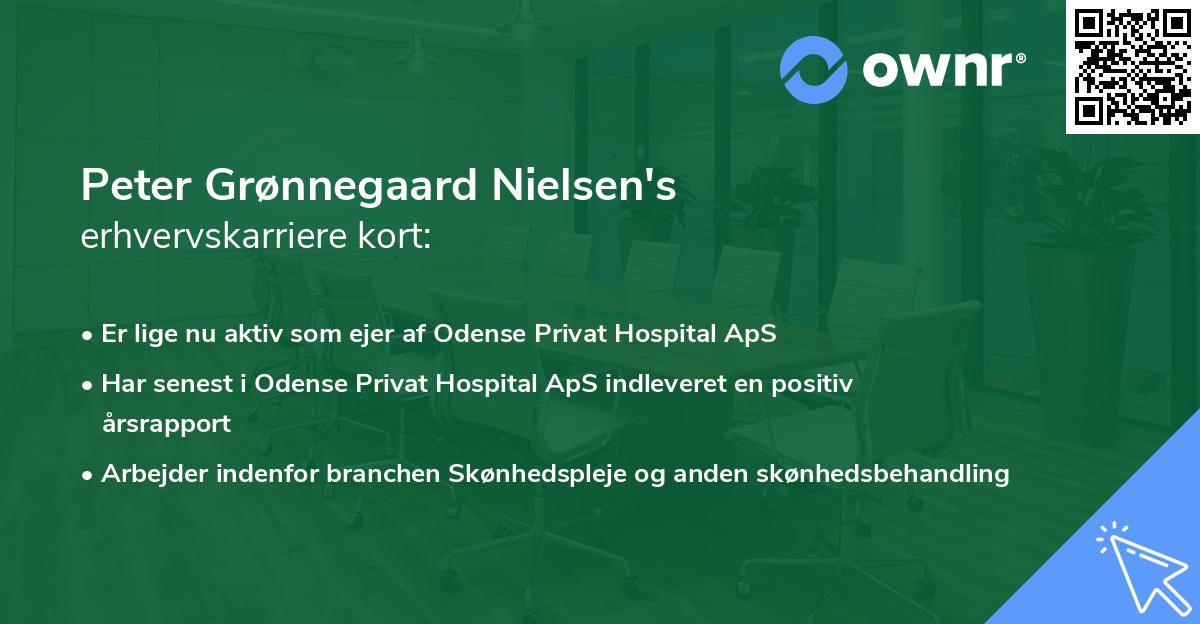 ownr®

Peter Grønnegaard Nielsen's
erhvervskarriere kort:

• Er lige nu aktiv som ejer af Odense Privat Hospital ApS
• Har senest i Odense Privat Hospital ApS indleveret en positiv årsrapport
• Arbejder indenfor branchen Skønhedspleje og anden skønhedsbehandling